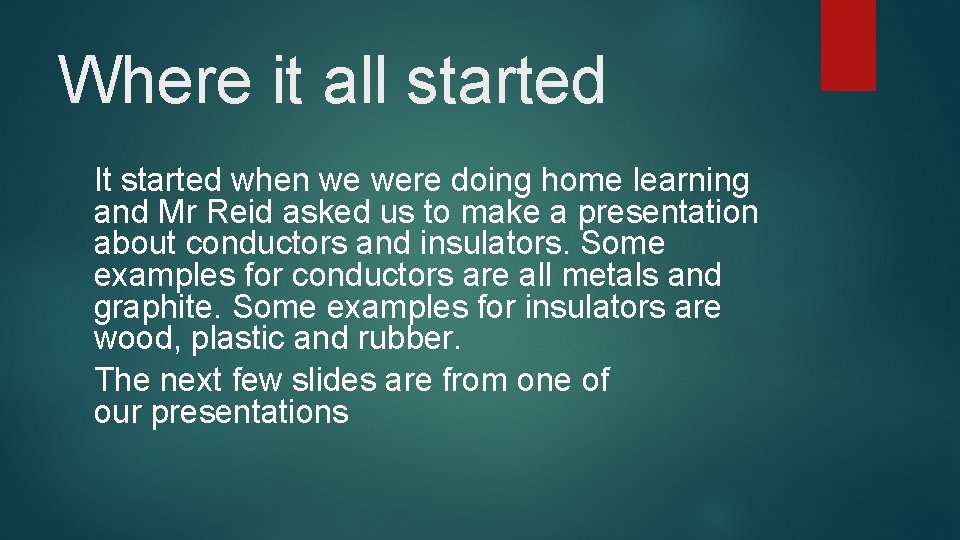 Where it all started

It started when we were doing home learning and Mr Reid asked us to make a presentation about conductors and insulators. Some examples for conductors are all metals and graphite. Some examples for insulators are wood, plastic and rubber.

The next few slides are from one of our presentations